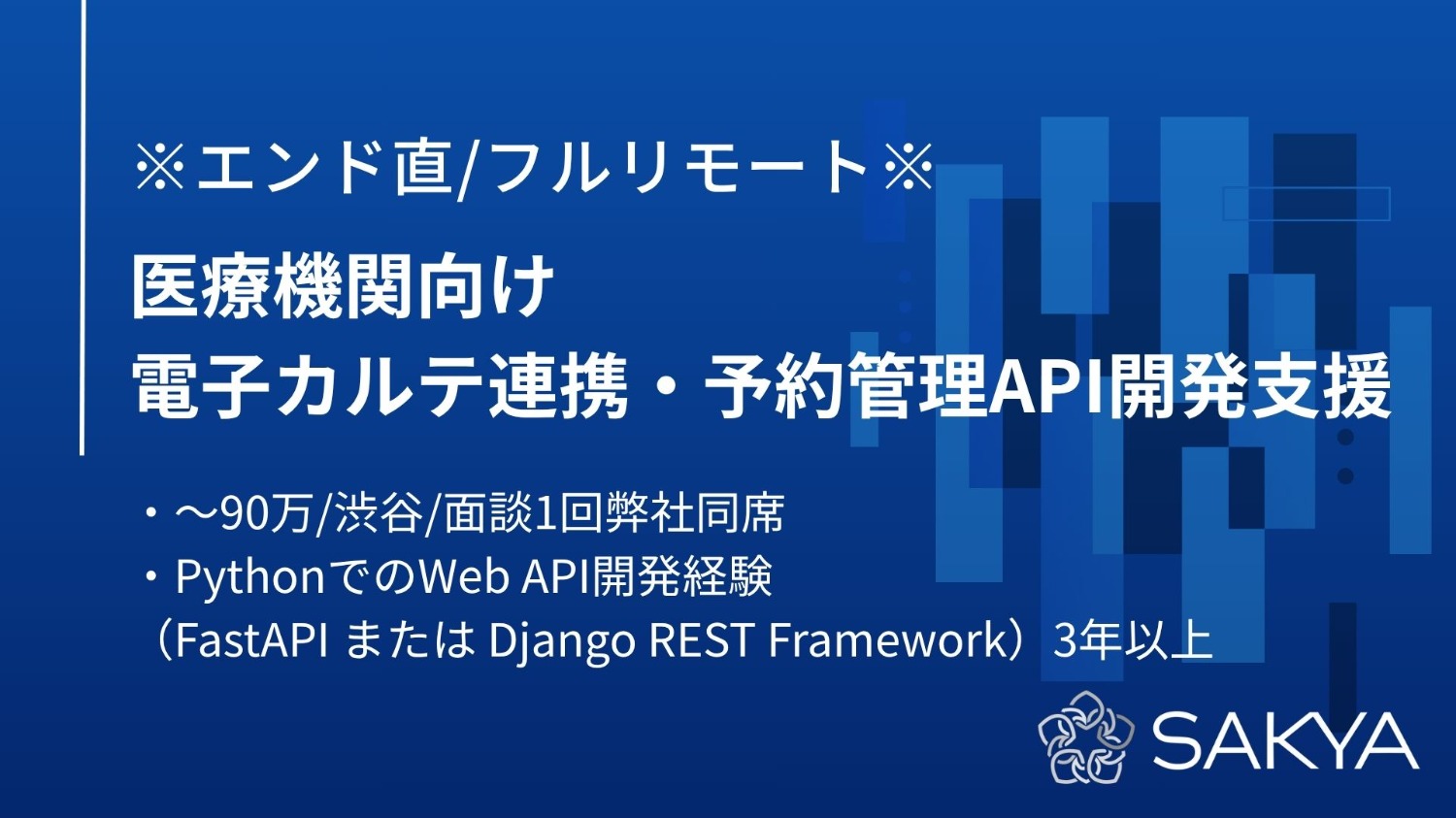 ※エンド直/フルリモート※

医療機関向け
電子カルテ連携・予約管理API開発支援

・～90万/渋谷/面談1回弊社同席
・PythonでのWeb API開発経験
（FastAPI または Django REST Framework）3年以上

SAKYA